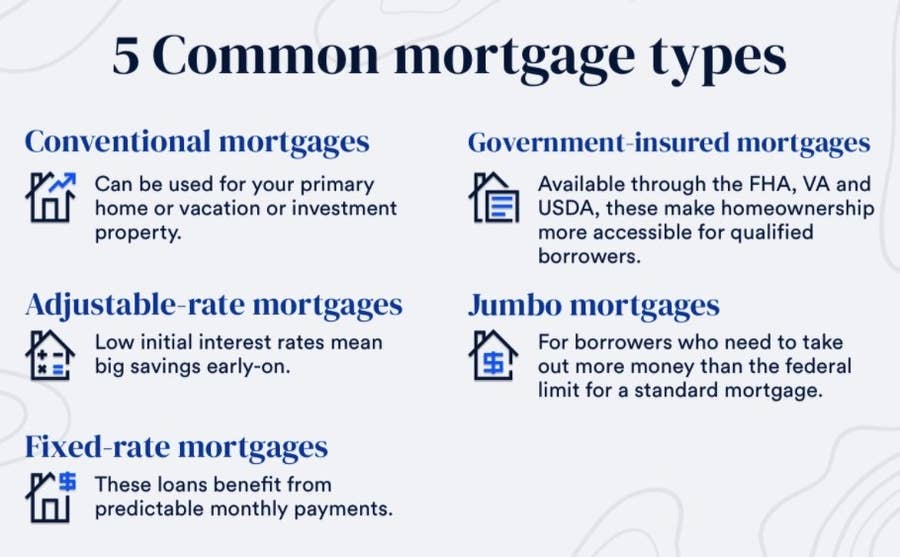 5 Common mortgage types

Conventional mortgages

Can be used for your primary home or vacation or investment property.

Adjustable-rate mortgages

Low initial interest rates mean big savings early-on.

Fixed-rate mortgages

These loans benefit from predictable monthly payments.

Government-insured mortgages

Available through the FHA, VA and USDA, these make homeownership more accessible for qualified borrowers.

Jumbo mortgages

For borrowers who need to take out more money than the federal limit for a standard mortgage.